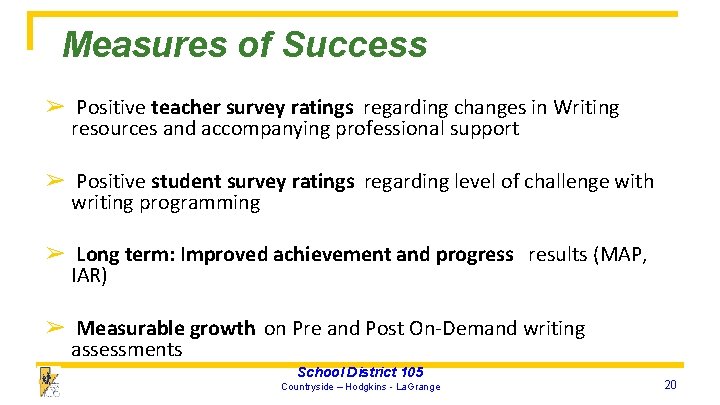 Measures of Success

➢ Positive teacher survey ratings regarding changes in Writing resources and accompanying professional support

➢ Positive student survey ratings regarding level of challenge with writing programming

➢ Long term: Improved achievement and progress results (MAP, IAR)

➢ Measurable growth on Pre and Post On-Demand writing assessments

School District 105
Countryside – Hodgkins - LaGrange

20